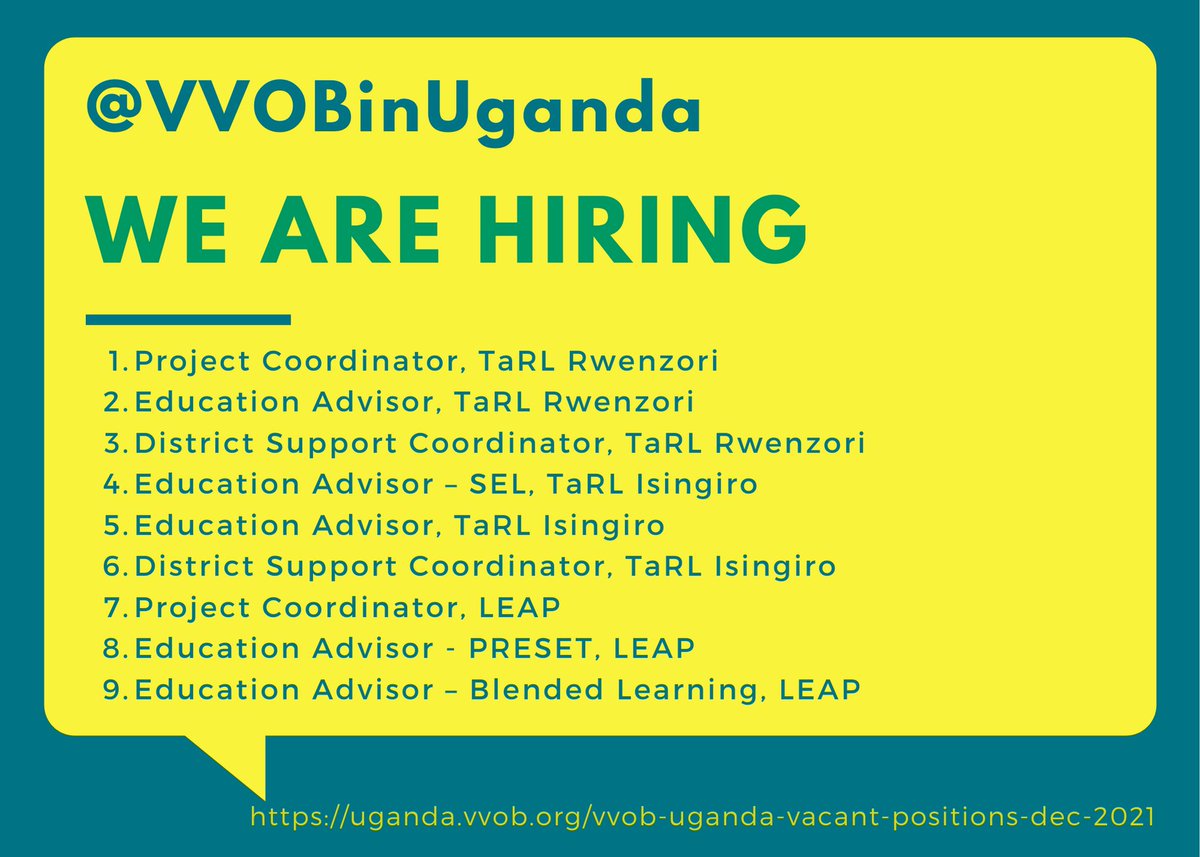 @VVOBinUganda

WE ARE HIRING

1. Project Coordinator, TaRL Rwenzori
2. Education Advisor, TaRL Rwenzori
3. District Support Coordinator, TaRL Rwenzori
4. Education Advisor – SEL, TaRL Isingiro
5. Education Advisor, TaRL Isingiro
6. District Support Coordinator, TaRL Isingiro
7. Project Coordinator, LEAP
8. Education Advisor - PRESET, LEAP
9. Education Advisor – Blended Learning, LEAP

https://uganda.vvob.org/vvob-uganda-vacant-positions-dec-2021